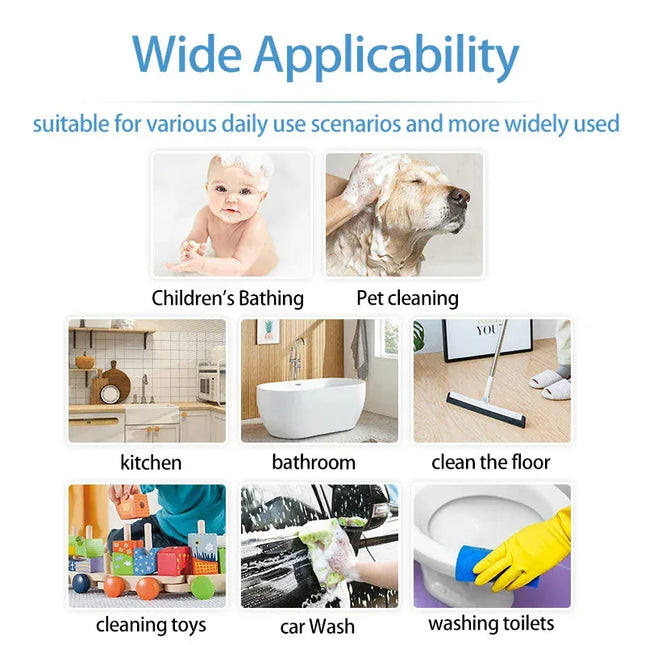 Wide Applicability

suitable for various daily use scenarios and more widely used

Children's Bathing

Pet cleaning

YOU

kitchen

bathroom

clean the floor

cleaning toys

car Wash

washing toilets